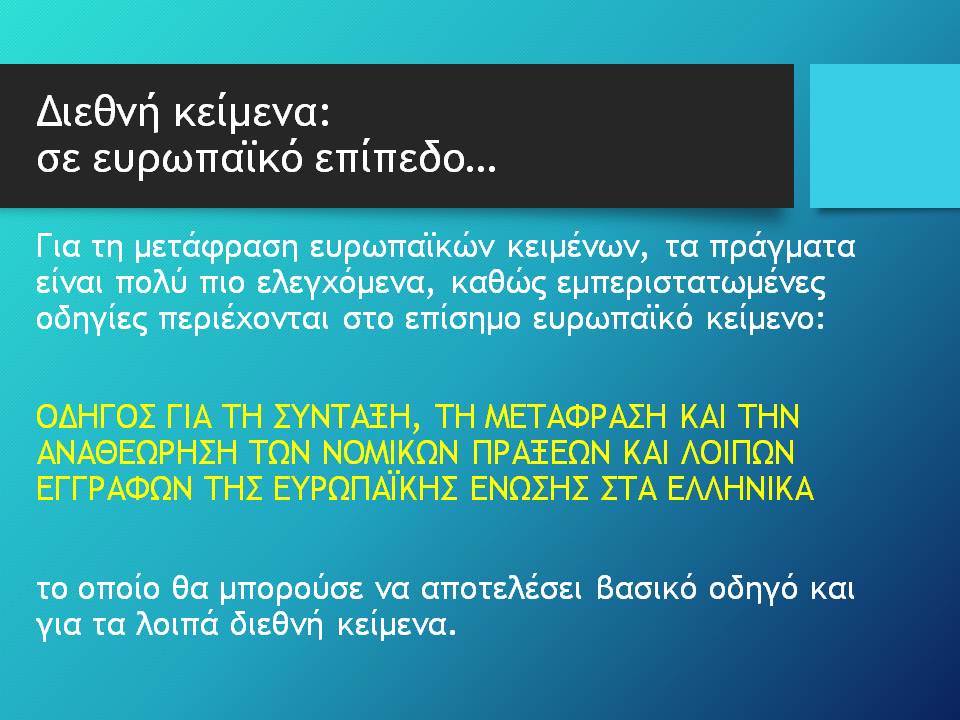 Διεθνή κείμενα:
σε ευρωπαϊκό επίπεδο…

Για τη μετάφραση ευρωπαϊκών κειμένων, τα πράγματα είναι πολύ πιο ελεγχόμενα, καθώς εμπεριστατωμένες οδηγίες περιέχονται στο επίσημο ευρωπαϊκό κείμενο:

ΟΔΗΓΟΣ ΓΙΑ ΤΗ ΣΥΝΤΑΞΗ, ΤΗ ΜΕΤΑΦΡΑΣΗ ΚΑΙ ΤΗΝ ΑΝΑΘΕΩΡΗΣΗ ΤΩΝ ΝΟΜΙΚΩΝ ΠΡΑΞΕΩΝ ΚΑΙ ΛΟΙΠΩΝ ΕΓΓΡΑΦΩΝ ΤΗΣ ΕΥΡΩΠΑΪΚΗΣ ΕΝΩΣΗΣ ΣΤΑ ΕΛΛΗΝΙΚΑ

το οποίο θα μπορούσε να αποτελέσει βασικό οδηγό και για τα λοιπά διεθνή κείμενα.